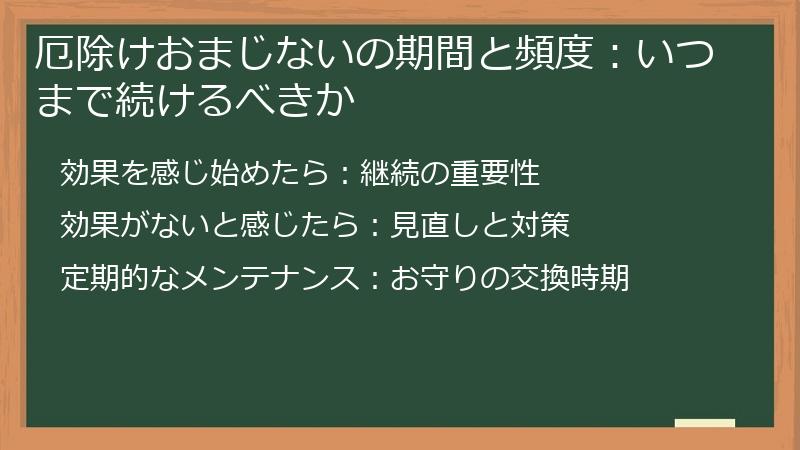 厄除けおまじないの期間と頻度：いつまで続けるべきか

効果を感じ始めたら：継続の重要性

効果がないと感じたら：見直しと対策

定期的なメンテナンス：お守りの交換時期